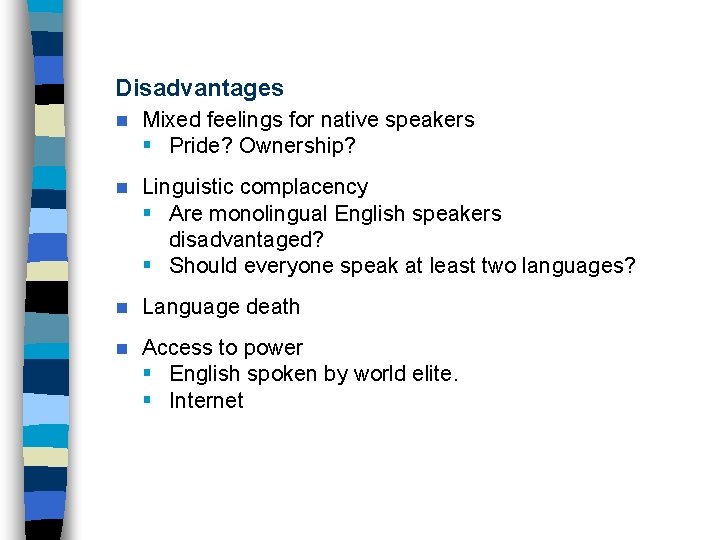 Disadvantages

- Mixed feelings for native speakers
  - Pride? Ownership?
- Linguistic complacency
  - Are monolingual English speakers disadvantaged?
  - Should everyone speak at least two languages?
- Language death
- Access to power
  - English spoken by world elite.
  - Internet